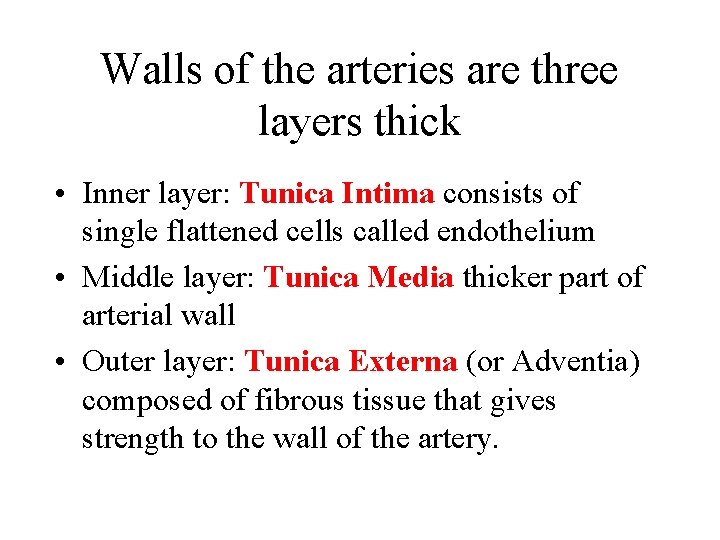 Walls of the arteries are three layers thick

• Inner layer: Tunica Intima consists of single flattened cells called endothelium
• Middle layer: Tunica Media thicker part of arterial wall
• Outer layer: Tunica Externa (or Adventia) composed of fibrous tissue that gives strength to the wall of the artery.